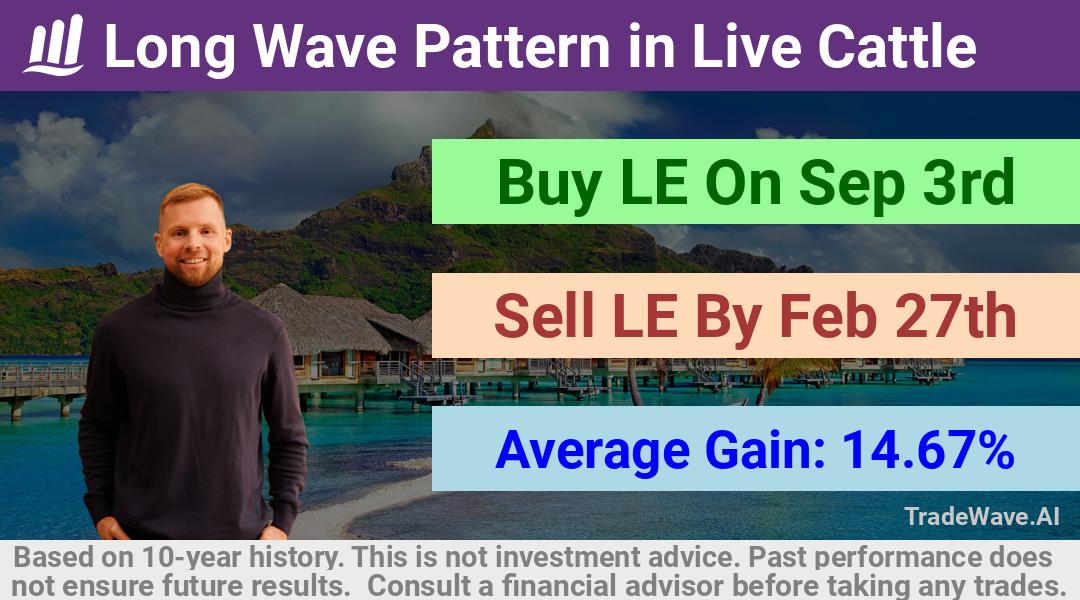 Long Wave Pattern in Live Cattle

Buy LE On Sep 3rd

Sell LE By Feb 27th

Average Gain: 14.67%

TradeWave.AI

Based on 10-year history. This is not investment advice. Past performance does not ensure future results. Consult a financial advisor before taking any trades.